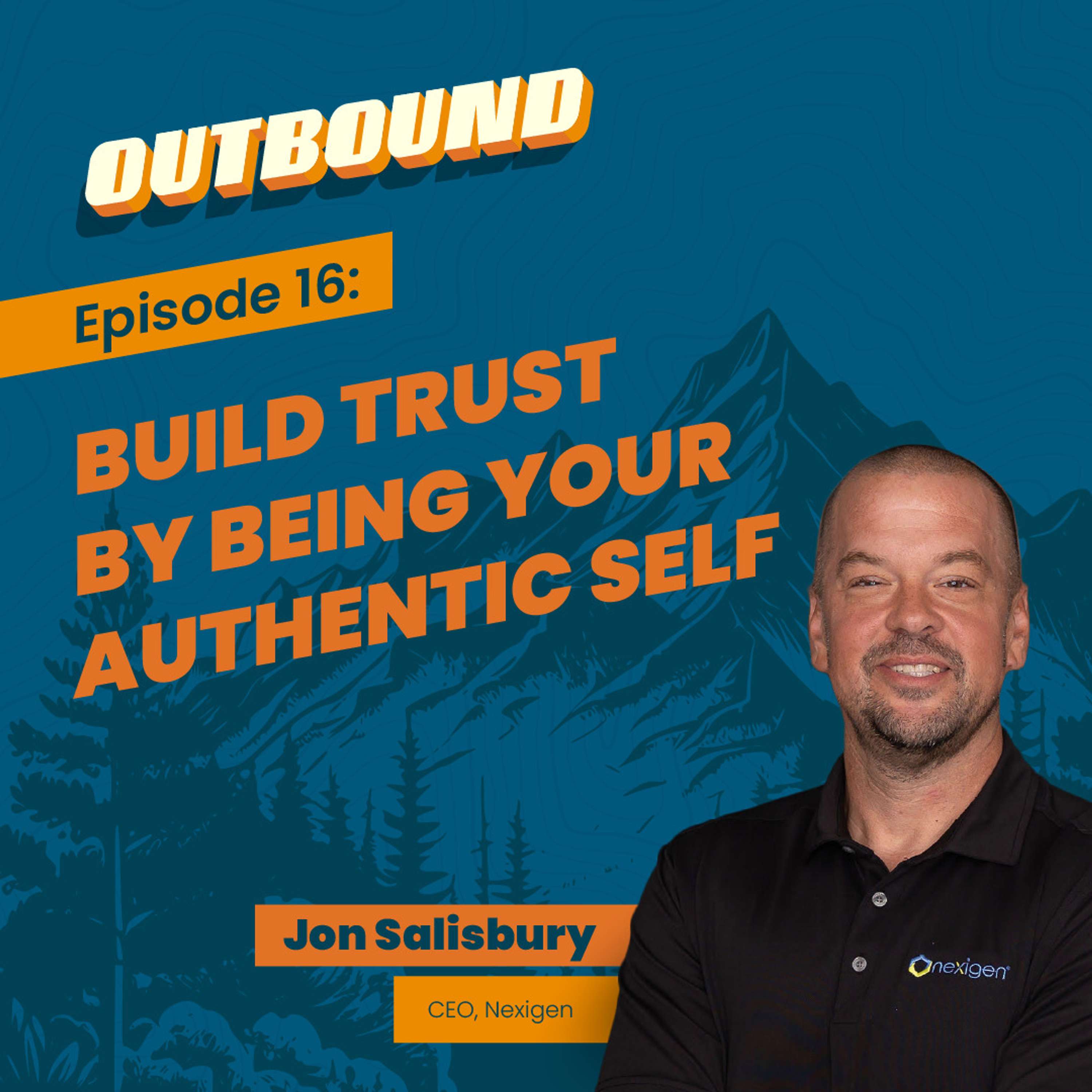 OUTBOUND

Episode 16:

BUILD TRUST BY BEING YOUR AUTHENTIC SELF

Jon Salisbury

CEO, Nexigen

nexigen